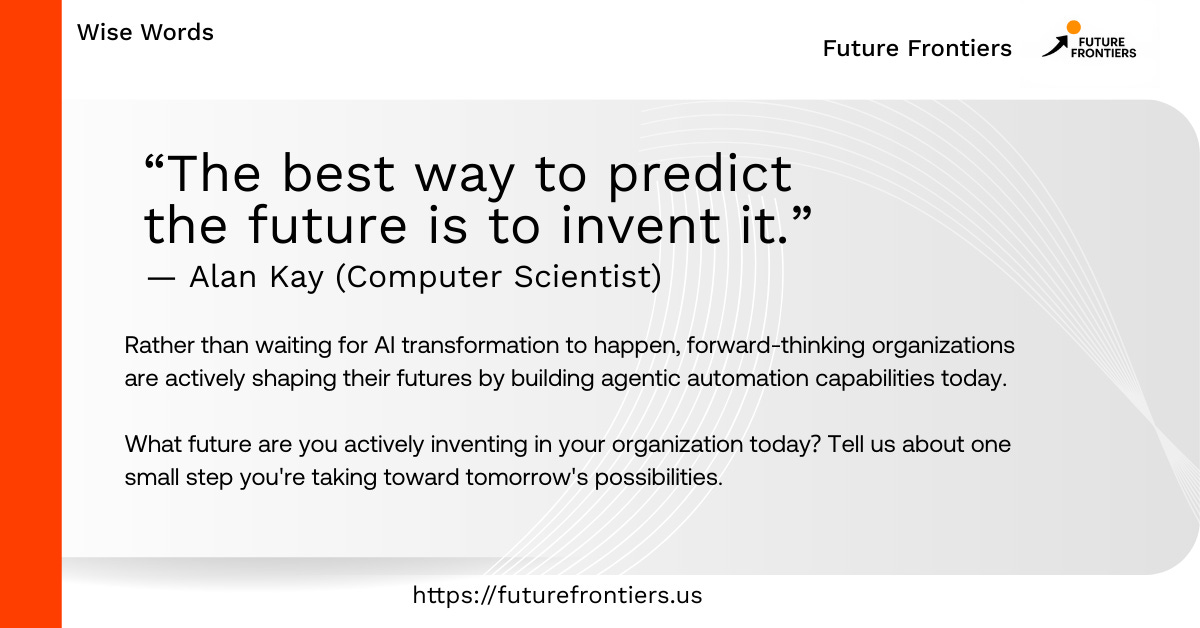 Wise Words

Future Frontiers

FUTURE FRONTIERS

“The best way to predict the future is to invent it.”
— Alan Kay (Computer Scientist)

Rather than waiting for AI transformation to happen, forward-thinking organizations are actively shaping their futures by building agentic automation capabilities today.

What future are you actively inventing in your organization today? Tell us about one small step you're taking toward tomorrow's possibilities.

https://futurefrontiers.us